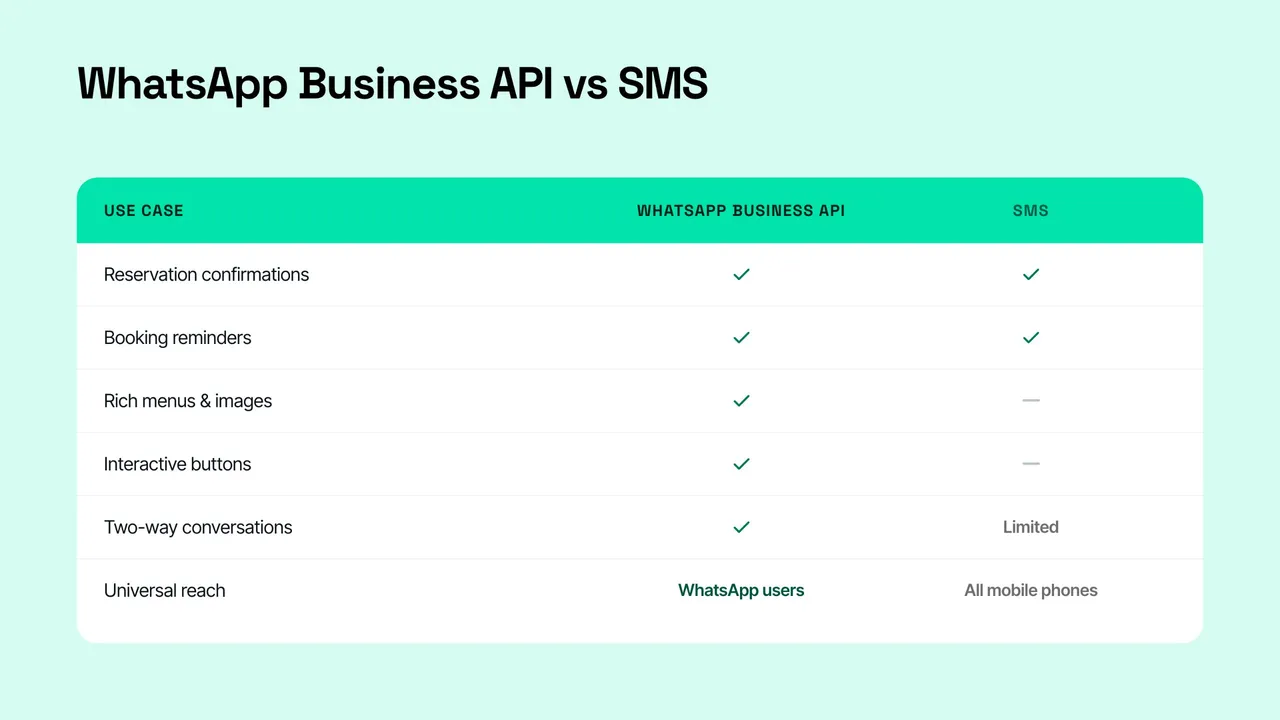 WhatsApp Business API vs SMS

| USE CASE | WHATSAPP BUSINESS API | SMS |
|---|---|---|
| Reservation confirmations | ✓ | ✓ |
| Booking reminders | ✓ | ✓ |
| Rich menus & images | ✓ | — |
| Interactive buttons | ✓ | — |
| Two-way conversations | ✓ | Limited |
| Universal reach | WhatsApp users | All mobile phones |